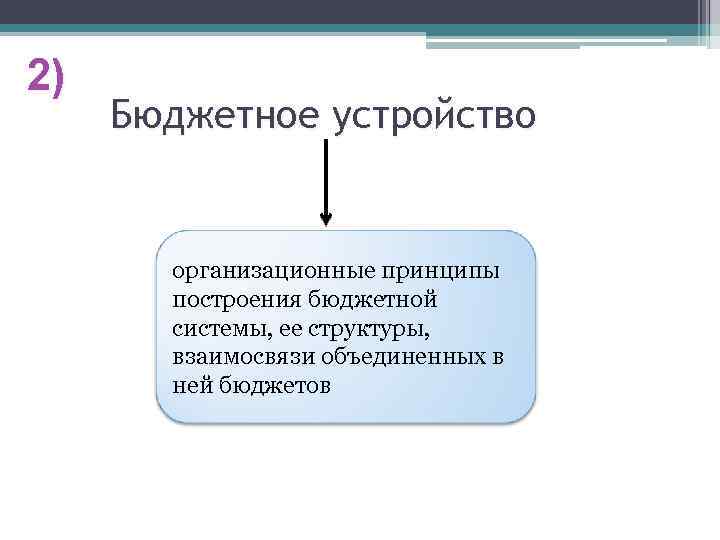 2)

Бюджетное устройство

организационные принципы построения бюджетной системы, ее структуры, взаимосвязи объединенных в ней бюджетов